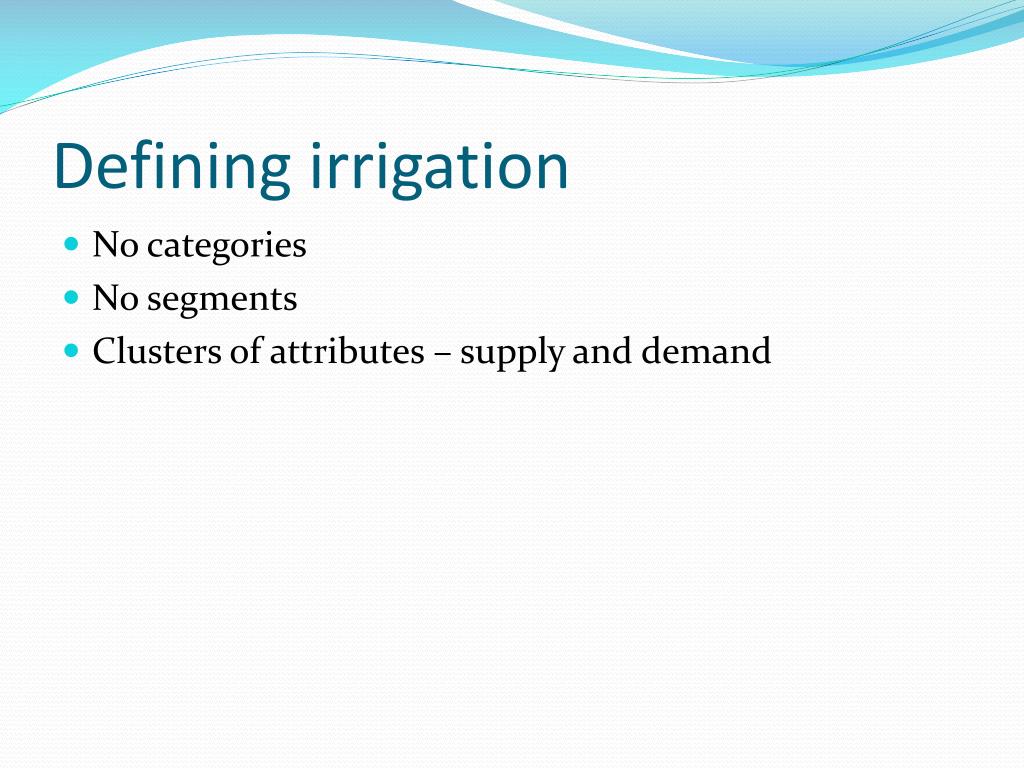 Defining irrigation

- No categories
- No segments
- Clusters of attributes – supply and demand